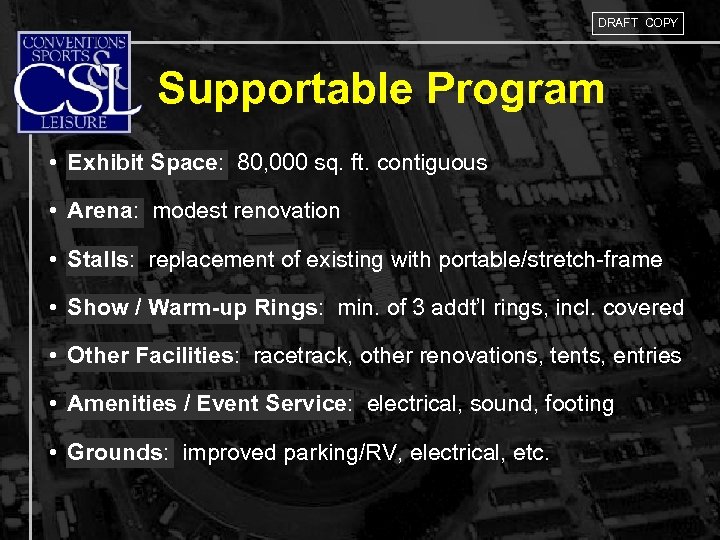 DRAFT COPY

CONVENTIONS SPORTS & LEISURE
CSL

Supportable Program

• Exhibit Space: 80,000 sq. ft. contiguous

• Arena: modest renovation

• Stalls: replacement of existing with portable/stretch-frame

• Show / Warm-up Rings: min. of 3 addt'l rings, incl. covered

• Other Facilities: racetrack, other renovations, tents, entries

• Amenities / Event Service: electrical, sound, footing

• Grounds: improved parking/RV, electrical, etc.